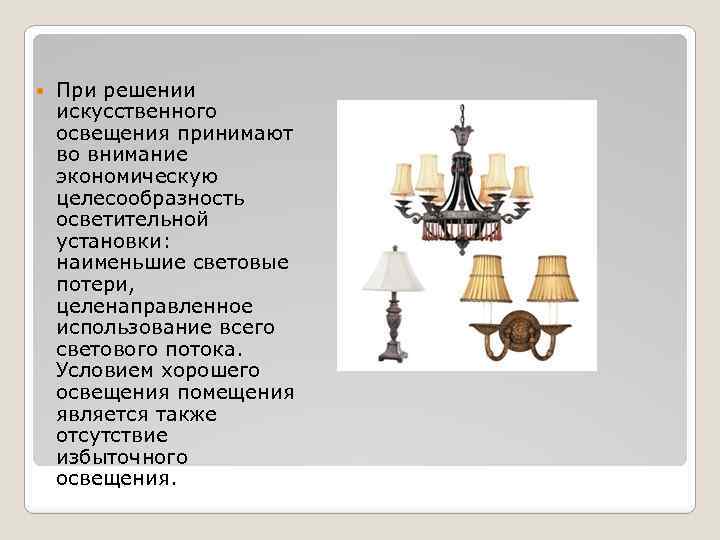 При решении искусственного освещения принимают во внимание экономическую целесообразность осветительной установки: наименьшие световые потери, целенаправленное использование всего светового потока. Условием хорошего освещения помещения является также отсутствие избыточного освещения.